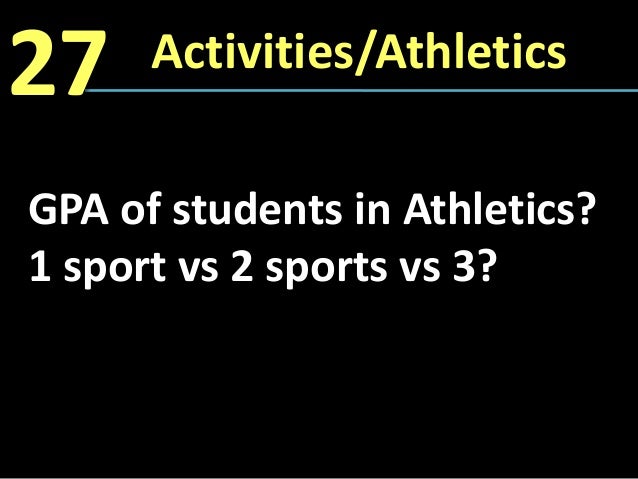 27 Activities/Athletics

GPA of students in Athletics?
1 sport vs 2 sports vs 3?